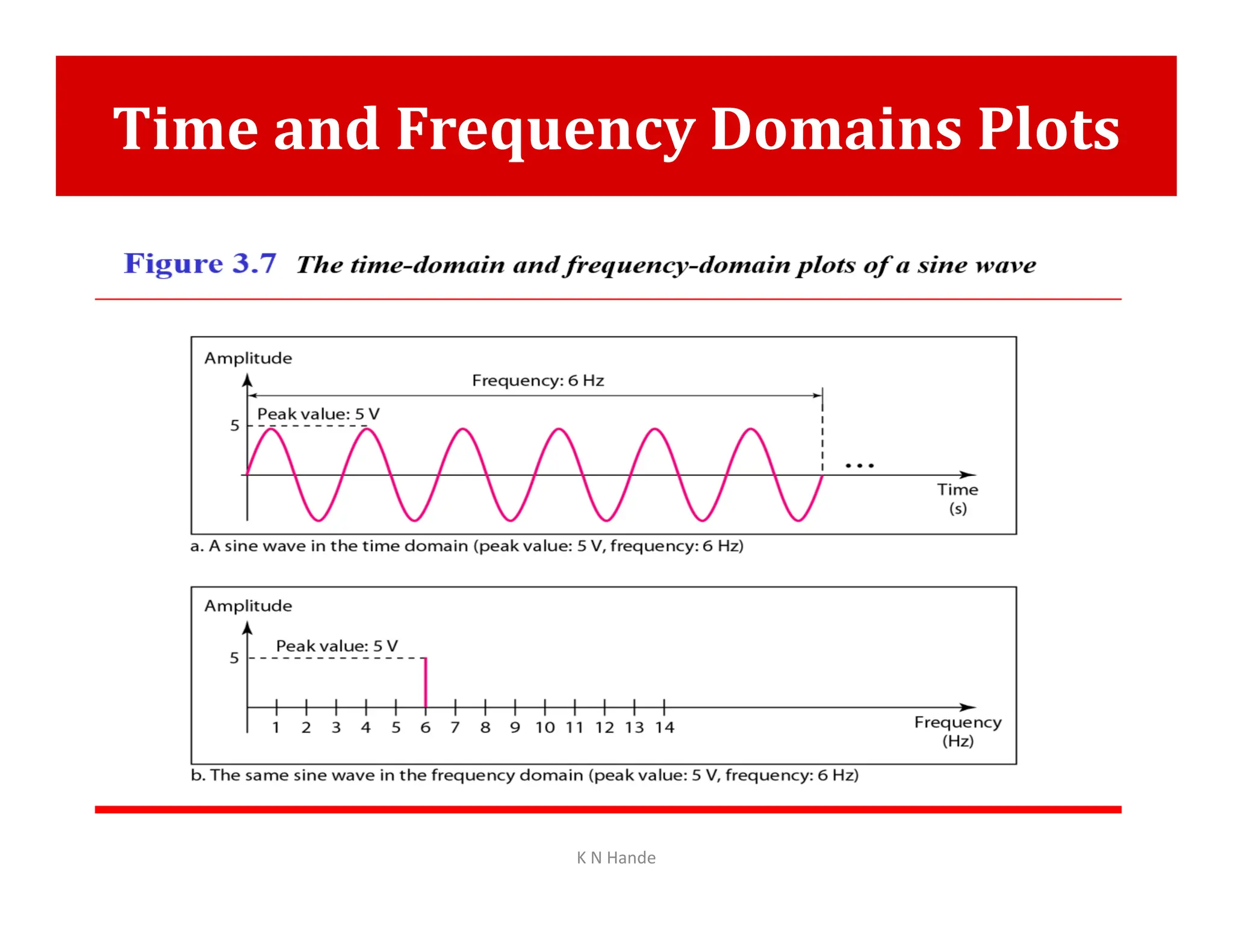 Time and Frequency Domains Plots

Figure 3.7 The time-domain and frequency-domain plots of a sine wave

Amplitude

Frequency: 6 Hz

Peak value: 5 V

5

...

Time (s)

a. A sine wave in the time domain (peak value: 5 V, frequency: 6 Hz)

Amplitude

Peak value: 5 V

5

1 2 3 4 5 6 7 8 9 10 11 12 13 14

Frequency (Hz)

b. The same sine wave in the frequency domain (peak value: 5 V, frequency: 6 Hz)

K N Hande